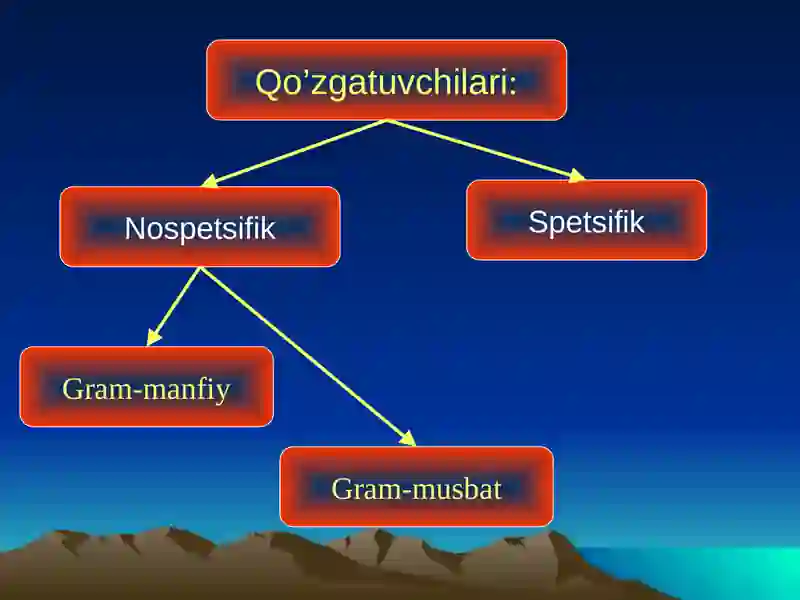 Qo’zgatuvchilari:

Nospetsifik

Spetsifik

Gram-manfiy

Gram-musbat